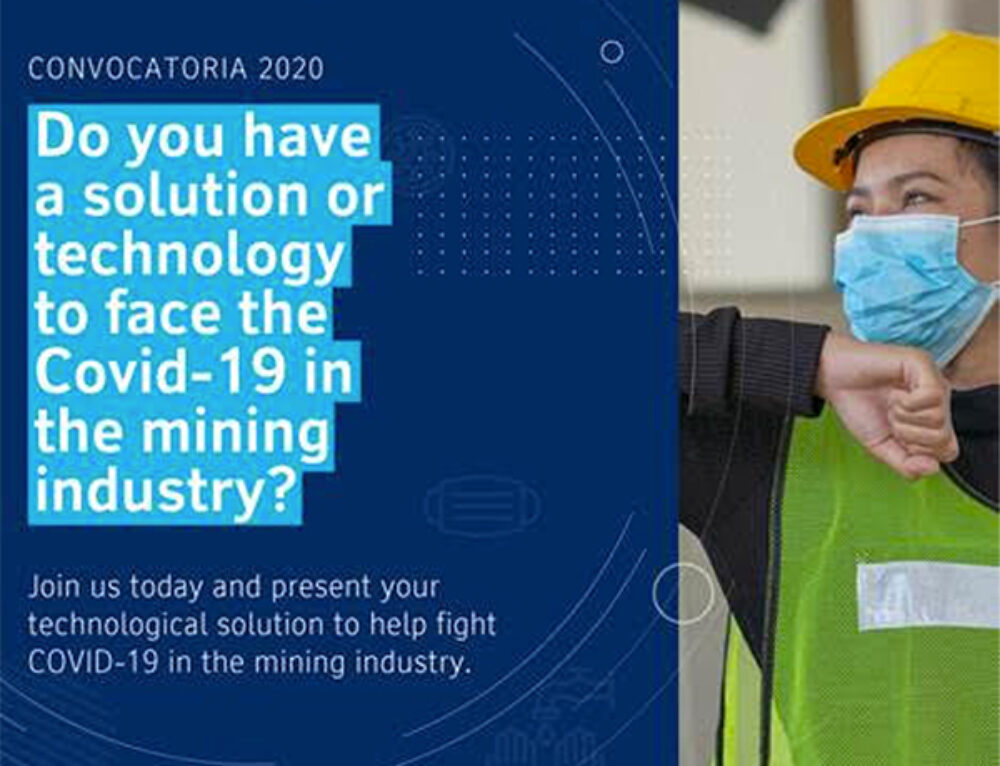 CONVOCATORIA 2020

Do you have a solution or technology to face the Covid-19 in the mining industry?

Join us today and present your technological solution to help fight COVID-19 in the mining industry.